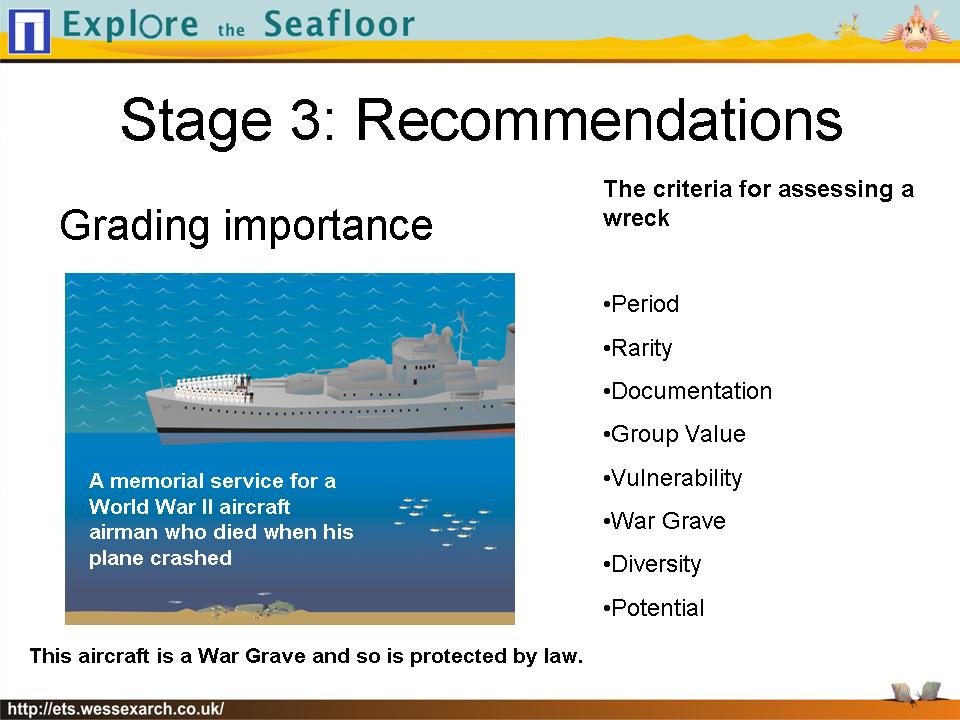 Explore the Seafloor

Stage 3: Recommendations

Grading importance

A memorial service for a World War II aircraft airman who died when his plane crashed

This aircraft is a War Grave and so is protected by law.

The criteria for assessing a wreck

•Period
•Rarity
•Documentation
•Group Value
•Vulnerability
•War Grave
•Diversity
•Potential

http://ets.wessexarch.co.uk/